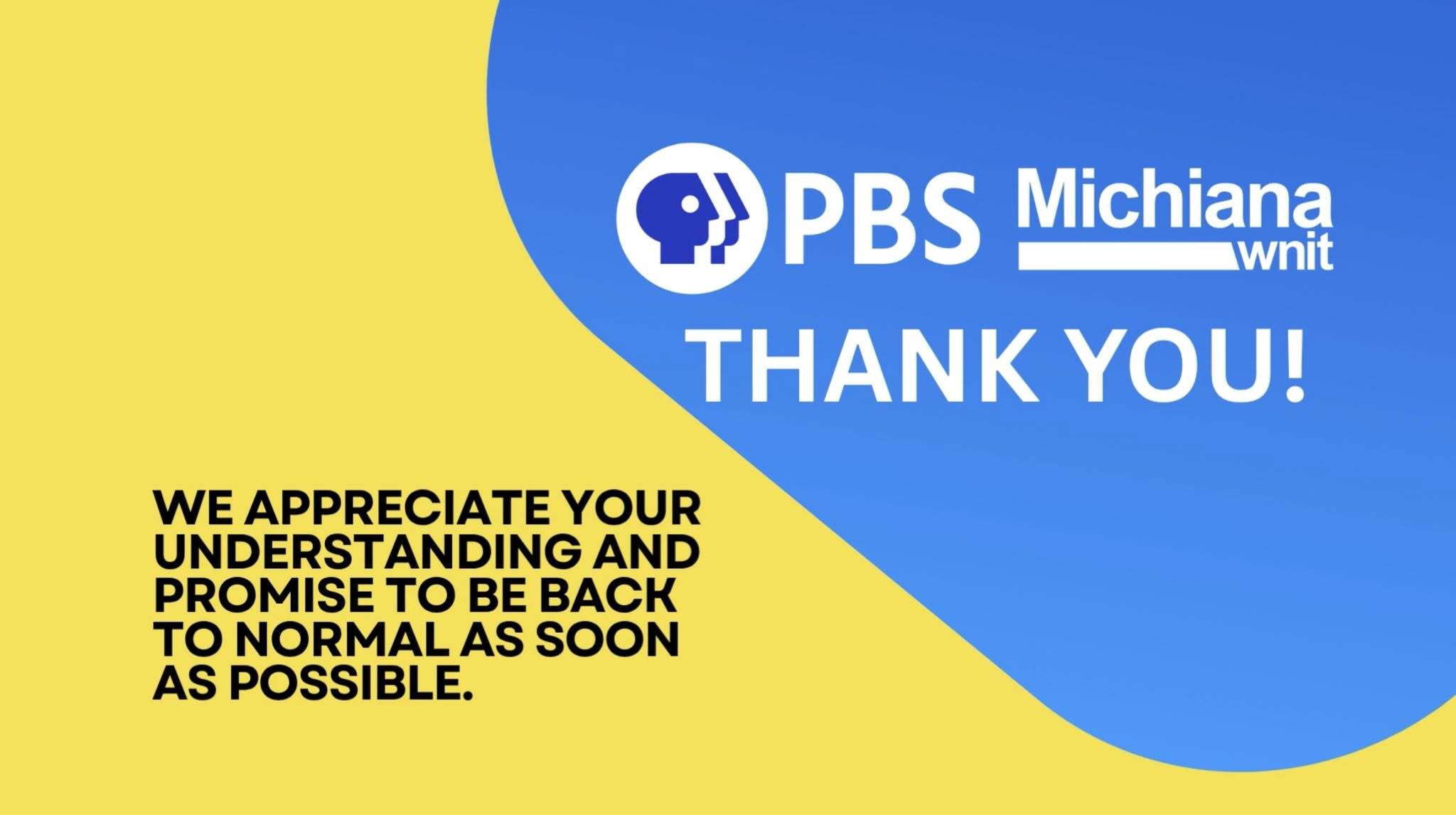 PBS Michiana wnit

THANK YOU!

WE APPRECIATE YOUR UNDERSTANDING AND PROMISE TO BE BACK TO NORMAL AS SOON AS POSSIBLE.